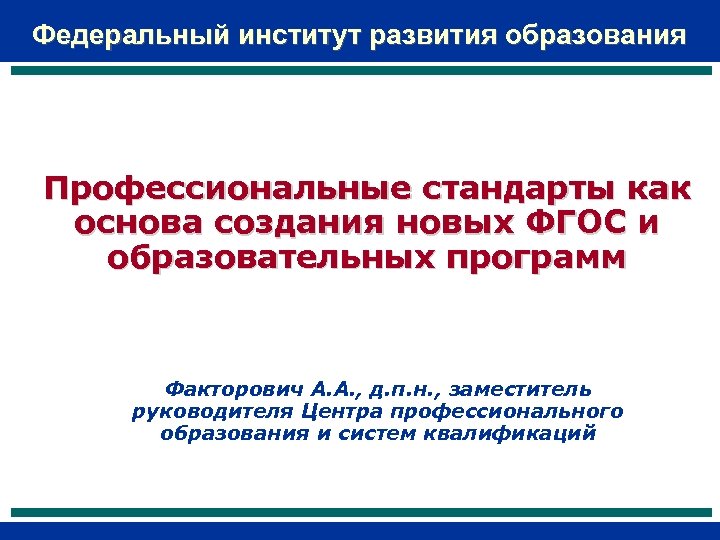 Федеральный институт развития образования

Профессиональные стандарты как основа создания новых ФГОС и образовательных программ

Факторович А.А., д.п.н., заместитель руководителя Центра профессионального образования и систем квалификаций